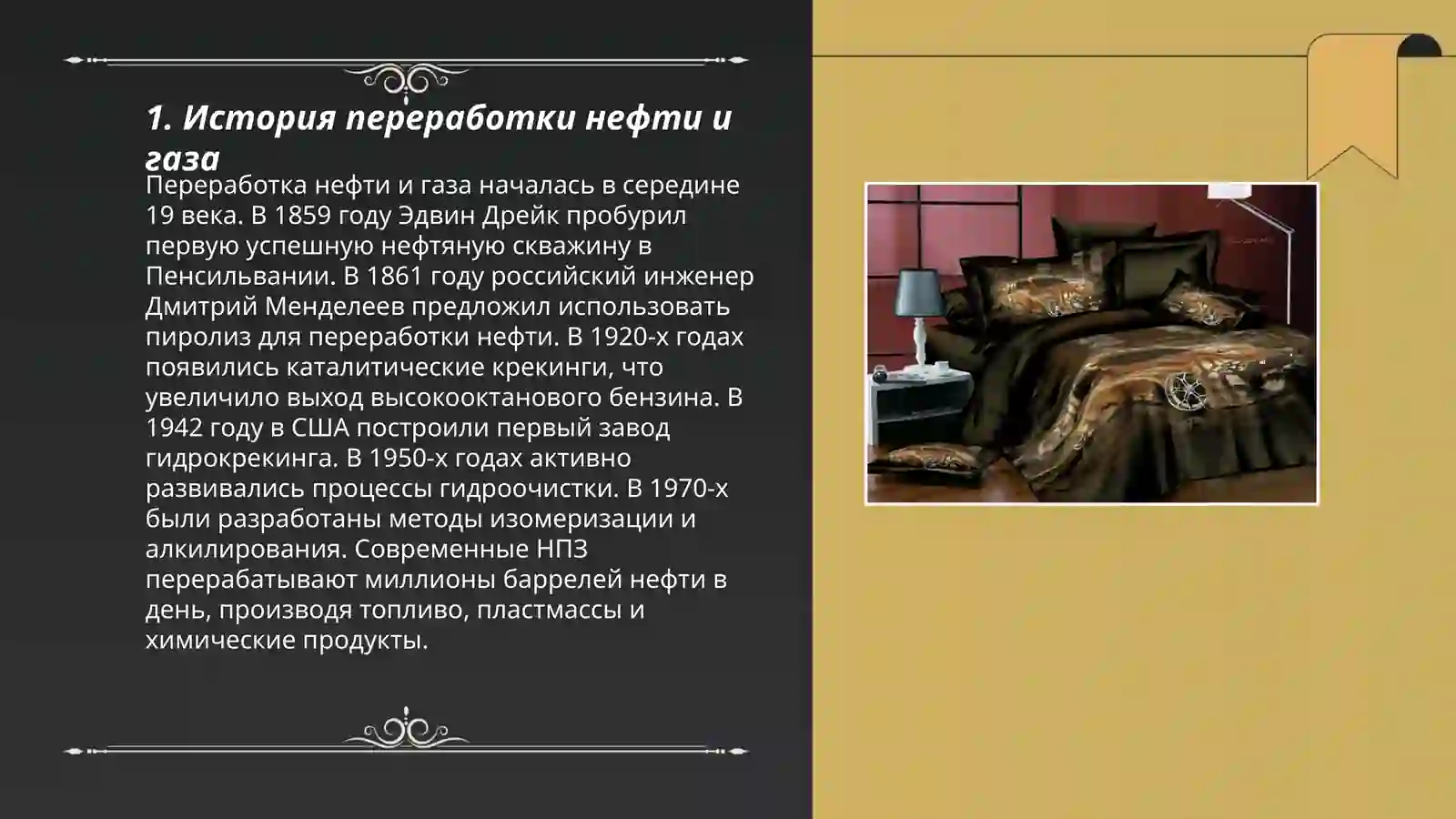 1. История переработки нефти и газа

Переработка нефти и газа началась в середине 19 века. В 1859 году Эдвин Дрейк пробурил первую успешную нефтяную скважину в Пенсильвании. В 1861 году российский инженер Дмитрий Менделеев предложил использовать пиролиз для переработки нефти. В 1920-х годах появились каталитические крекинги, что увеличило выход высокооктанового бензина. В 1942 году в США построили первый завод гидрокрекинга. В 1950-х годах активно развивались процессы гидроочистки. В 1970-х были разработаны методы изомеризации и алкилирования. Современные НПЗ перерабатывают миллионы баррелей нефти в день, производя топливо, пластмассы и химические продукты.